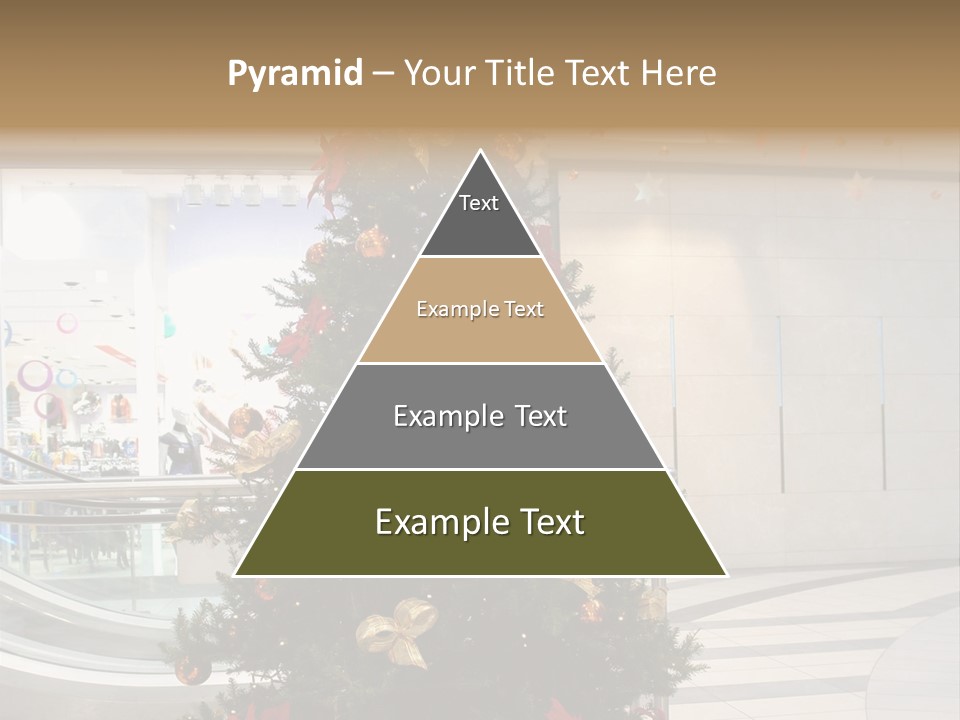 Pyramid – Your Title Text Here

Text

Example Text

Example Text

Example Text